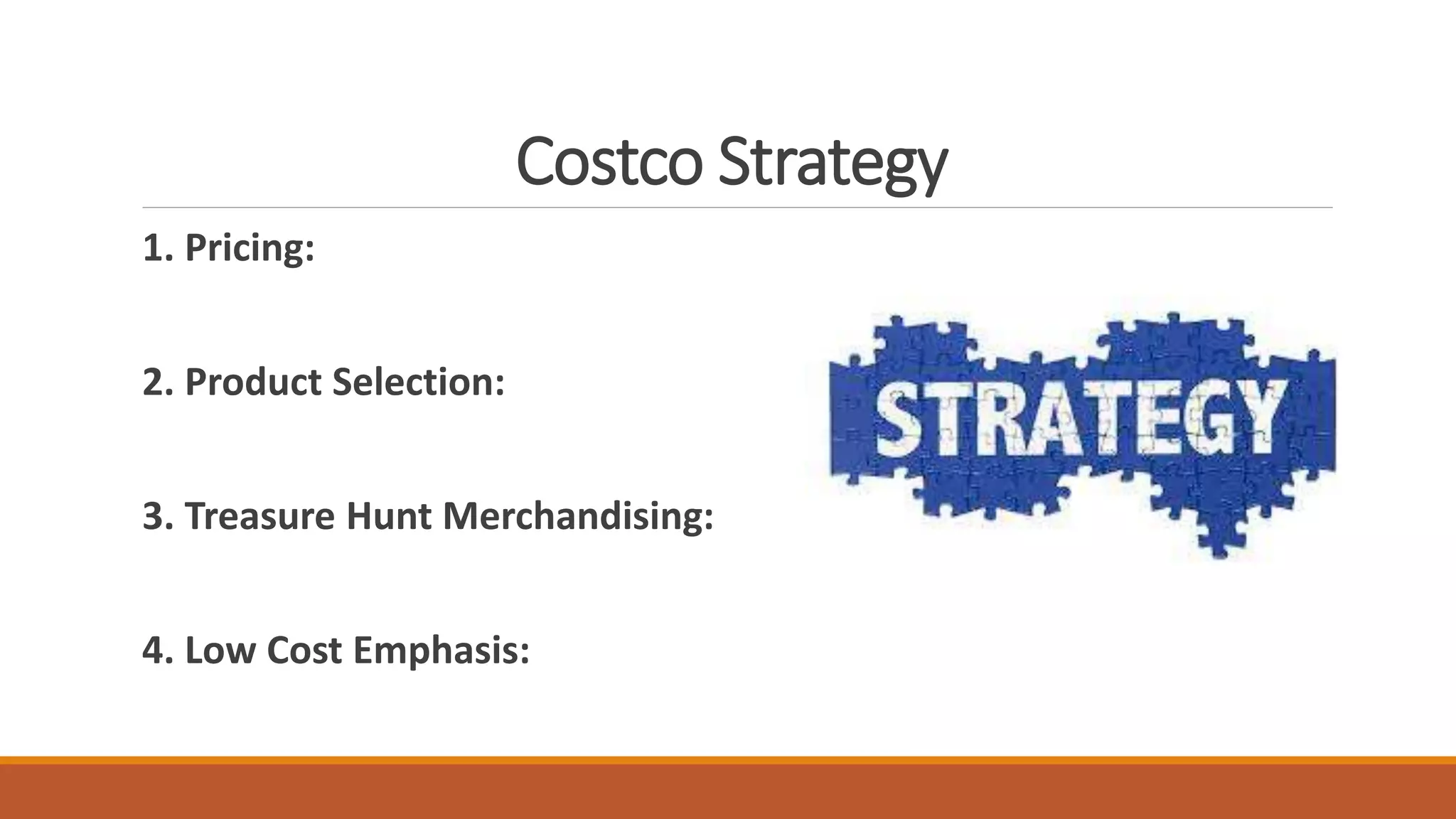 Costco Strategy

1. Pricing:

2. Product Selection:

3. Treasure Hunt Merchandising:

4. Low Cost Emphasis:

STRATEGY